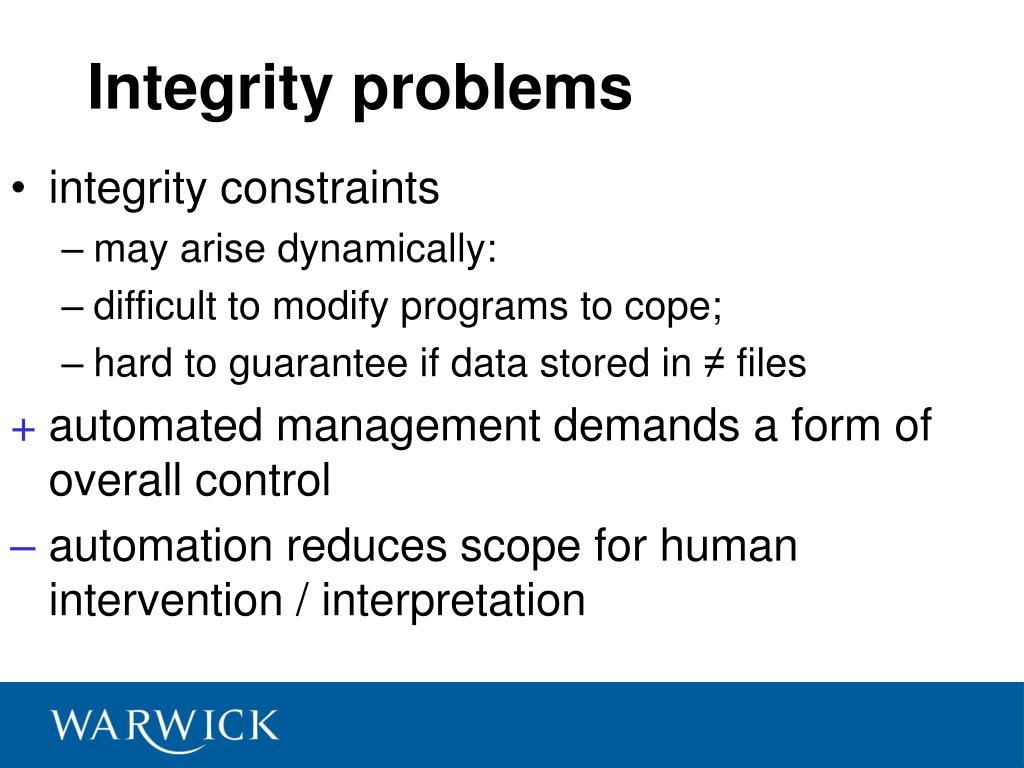 Integrity problems

• integrity constraints
– may arise dynamically:
– difficult to modify programs to cope;
– hard to guarantee if data stored in ≠ files

+ automated management demands a form of overall control

– automation reduces scope for human intervention / interpretation

WARWICK